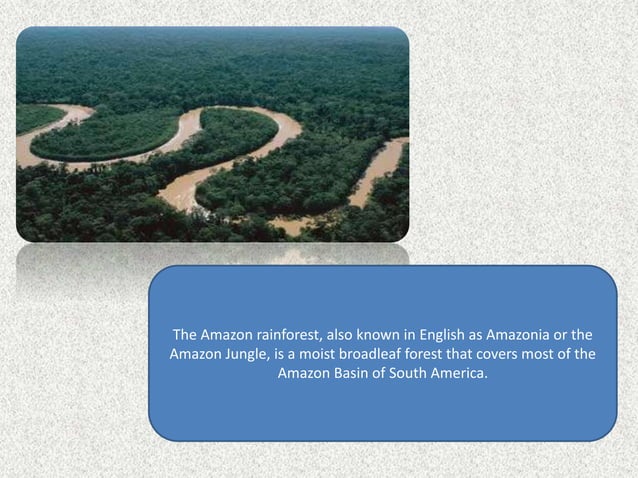 The Amazon rainforest, also known in English as Amazonia or the Amazon Jungle, is a moist broadleaf forest that covers most of the Amazon Basin of South America.